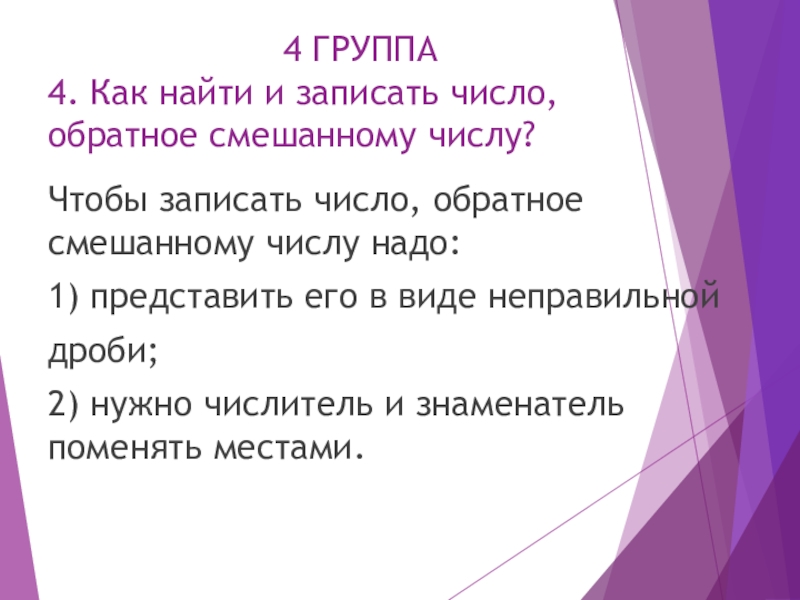 4 ГРУППА
4. Как найти и записать число, обратное смешанному числу?

Чтобы записать число, обратное смешанному числу надо:

1) представить его в виде неправильной дроби;

2) нужно числитель и знаменатель поменять местами.